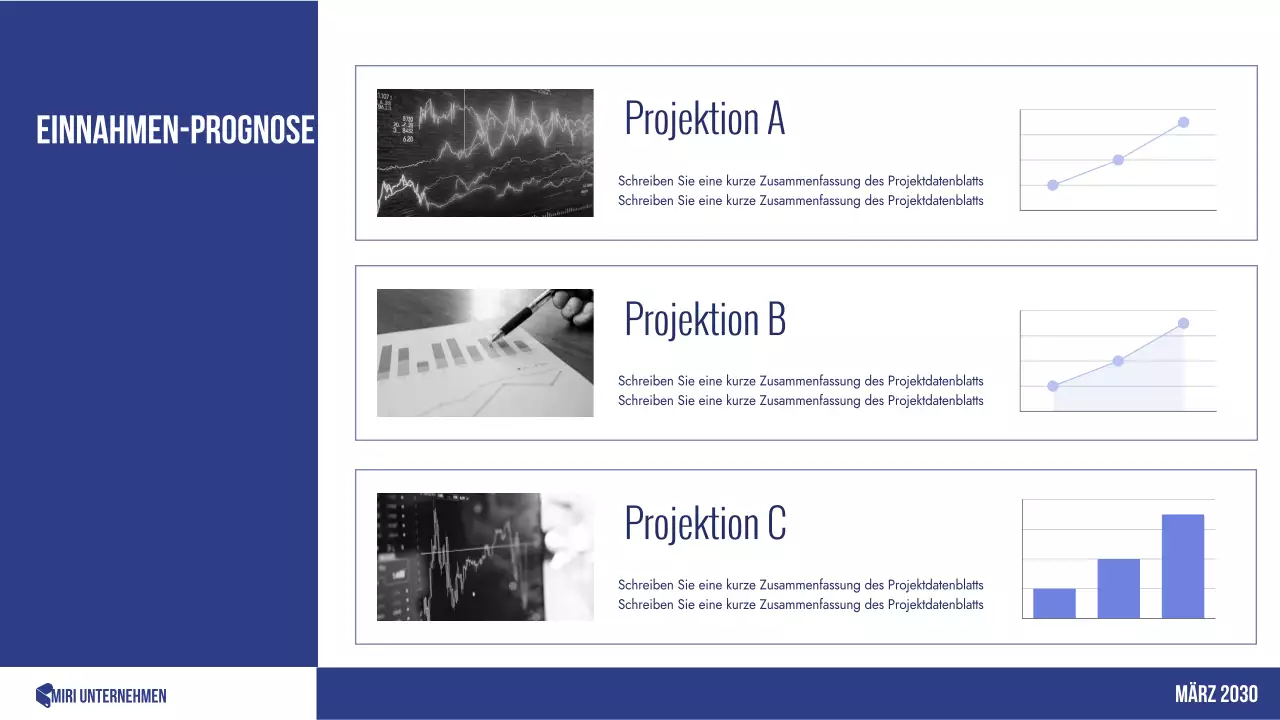 EINNAHMEN-PROGNOSE

Projektion A

Schreiben Sie eine kurze Zusammenfassung des Projektdatenblatts
Schreiben Sie eine kurze Zusammenfassung des Projektdatenblatts

Projektion B

Schreiben Sie eine kurze Zusammenfassung des Projektdatenblatts
Schreiben Sie eine kurze Zusammenfassung des Projektdatenblatts

Projektion C

Schreiben Sie eine kurze Zusammenfassung des Projektdatenblatts
Schreiben Sie eine kurze Zusammenfassung des Projektdatenblatts

MIRI UNTERNEHMEN

MÄRZ 2030